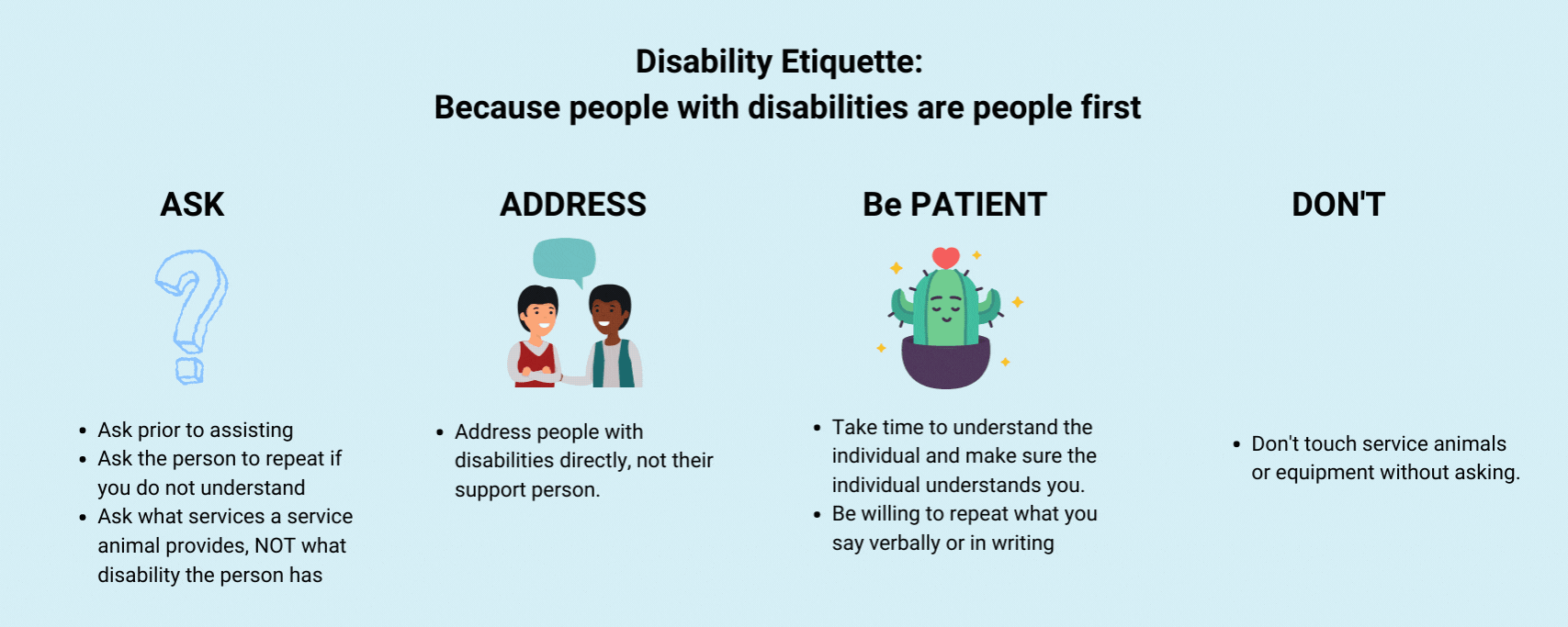 Disability Etiquette:
Because people with disabilities are people first

ASK

- Ask prior to assisting
- Ask the person to repeat if you do not understand
- Ask what services a service animal provides, NOT what disability the person has

ADDRESS

- Address people with disabilities directly, not their support person.

Be PATIENT

- Take time to understand the individual and make sure the individual understands you.
- Be willing to repeat what you say verbally or in writing

DON'T

- Don't touch service animals or equipment without asking.